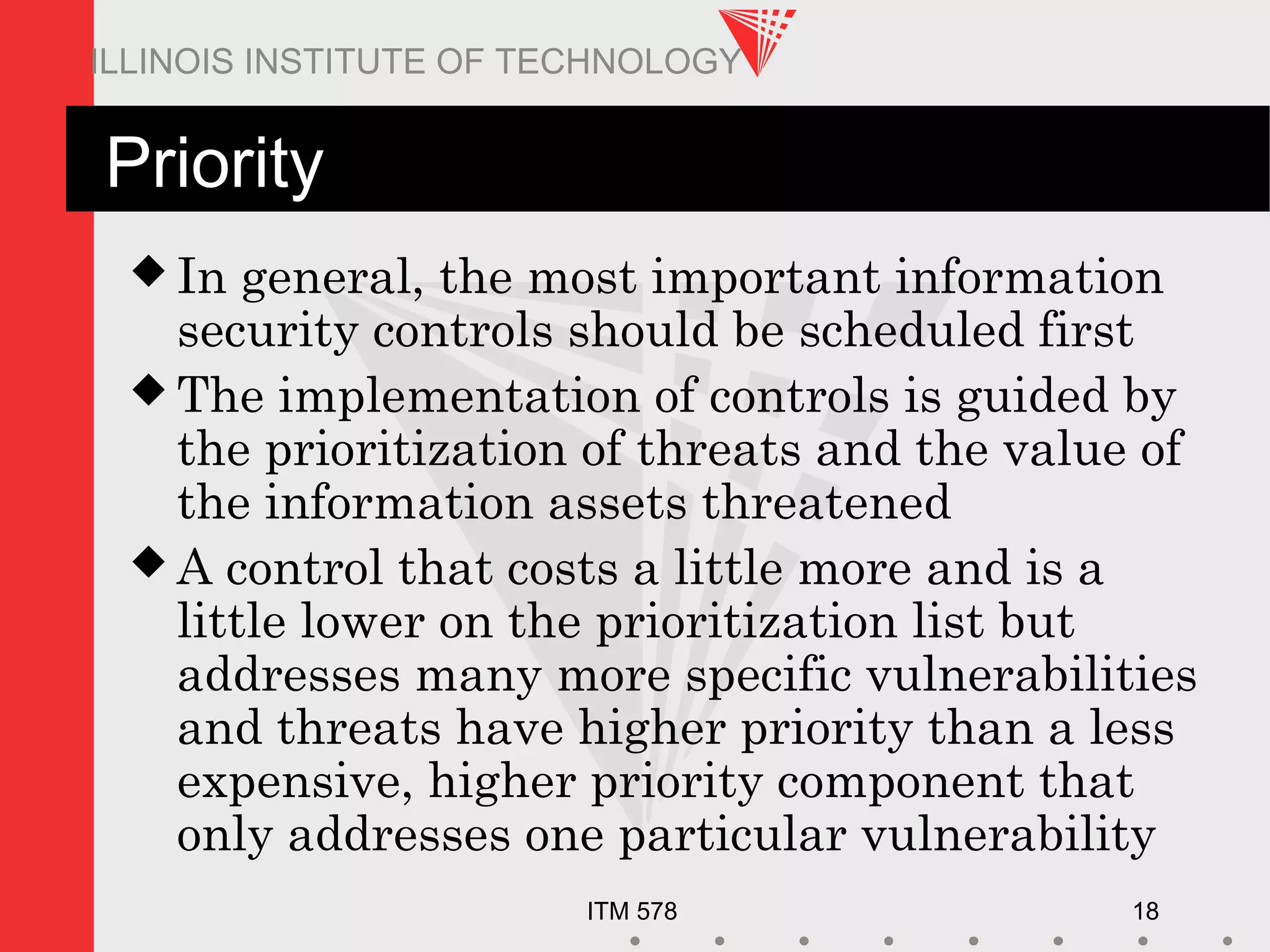 ILLINOIS INSTITUTE OF TECHNOLOGY

Priority

◆ In general, the most important information security controls should be scheduled first

◆ The implementation of controls is guided by the prioritization of threats and the value of the information assets threatened

◆ A control that costs a little more and is a little lower on the prioritization list but addresses many more specific vulnerabilities and threats have higher priority than a less expensive, higher priority component that only addresses one particular vulnerability

ITM 578

18